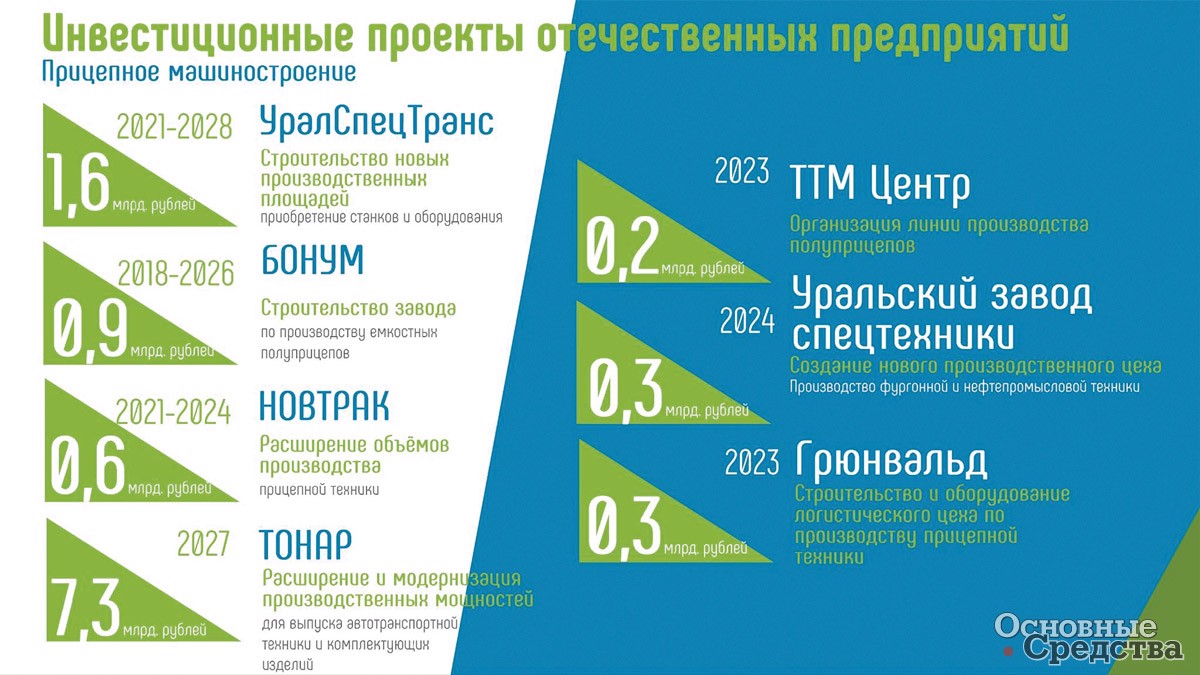 Инвестиционные проекты отечественных предприятий
Прицепное машиностроение

2021-2028
1,6 млрд. рублей
УралСпецТранс
Строительство новых производственных площадей
приобретение станков и оборудования

2018-2026
0,9 млрд. рублей
БОНУМ
Строительство завода
по производству емкостных полуприцепов

2021-2024
0,6 млрд. рублей
НОВТРАК
Расширение объёмов производства
прицепной техники

2027
7,3 млрд. рублей
ТОНАР
Расширение и модернизация производственных мощностей
для выпуска автотранспортной техники и комплектующих изделий

2023
0,2 млрд. рублей
ТТМ Центр
Организация линии производства полуприцепов

2024
0,3 млрд. рублей
Уральский завод спецтехники
Создание нового производственного цеха
Производство фургонной и нефтепромысловой техники

2023
0,3 млрд. рублей
Грюнвальд
Строительство и оборудование логистического цеха по производству прицепной техники

Основные Средства